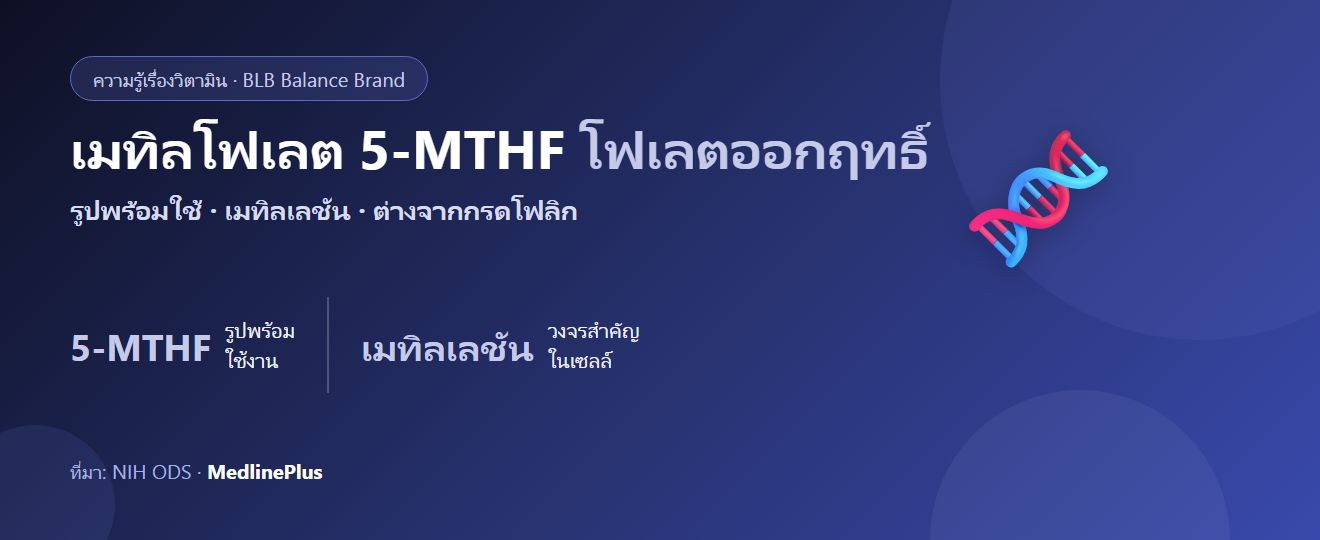 ความรู้เรื่องวิตามิน · BLB Balance Brand

เมทิลโฟเลต 5-MTHF โฟเลตออกฤทธิ์

รูปพร้อมใช้ · เมทิลเลชัน · ต่างจากกรดโฟลิก

5-MTHF รูปพร้อมใช้งาน

เมทิลเลชัน วงจรสำคัญในเซลล์

ที่มา: NIH ODS · MedlinePlus